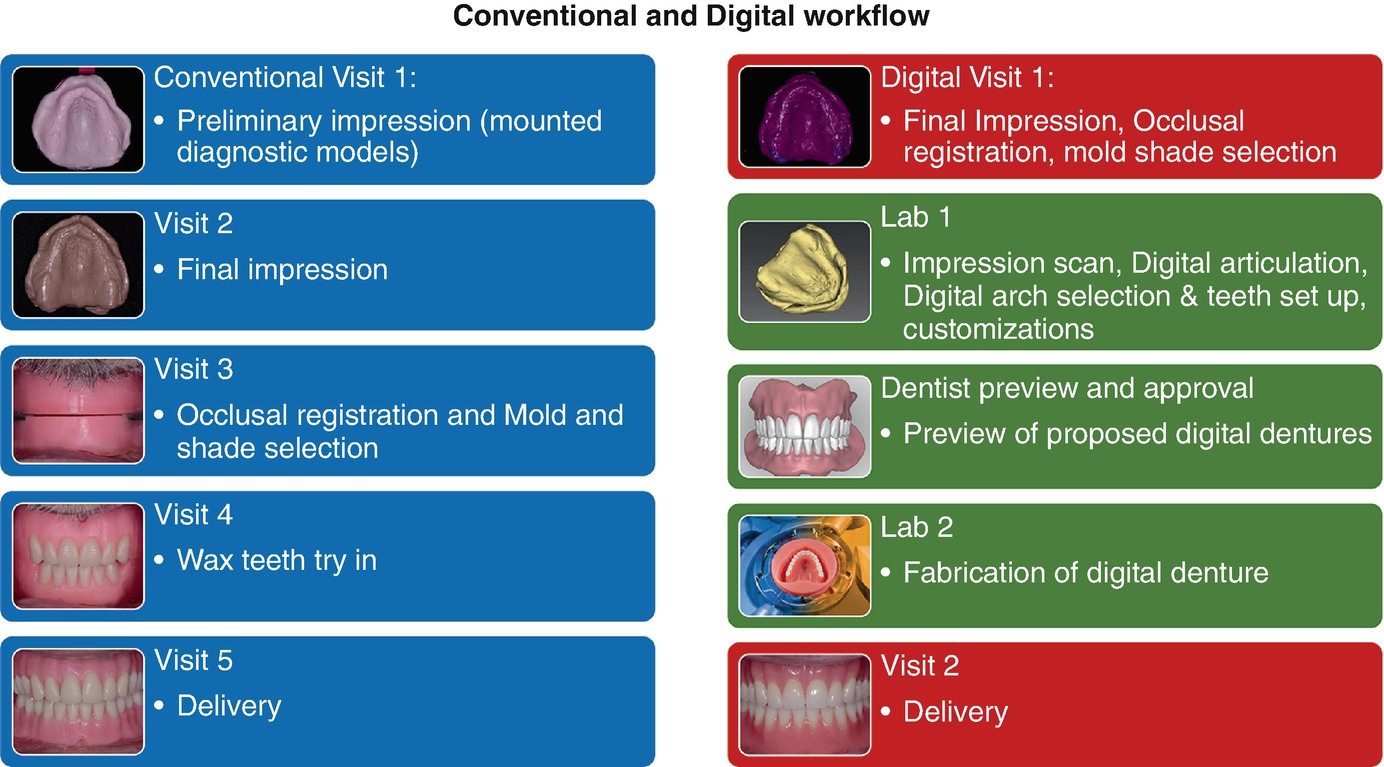 Conventional and Digital workflow

Conventional Visit 1:
• Preliminary impression (mounted diagnostic models)

Visit 2
• Final impression

Visit 3
• Occlusal registration and Mold and shade selection

Visit 4
• Wax teeth try in

Visit 5
• Delivery

Digital Visit 1:
• Final Impression, Occlusal registration, mold shade selection

Lab 1
• Impression scan, Digital articulation, Digital arch selection & teeth set up, customizations

Dentist preview and approval
• Preview of proposed digital dentures

Lab 2
• Fabrication of digital denture

Visit 2
• Delivery